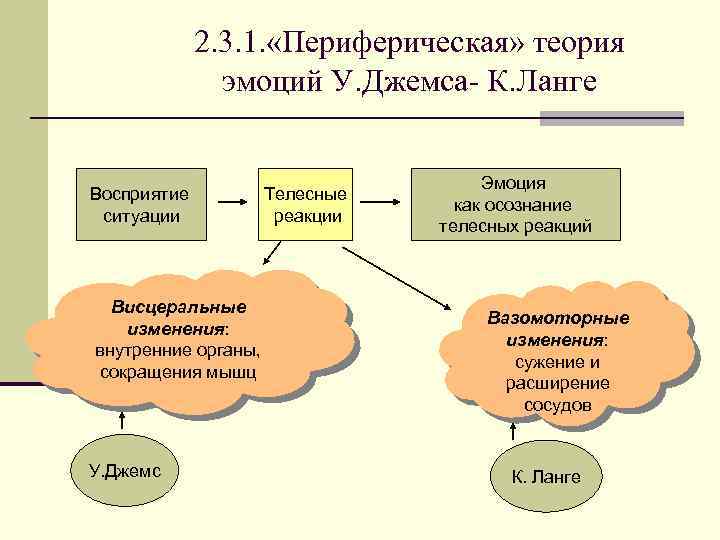 2.3.1.«Периферическая» теория эмоций У.Джемса- К.Ланге

Восприятие ситуации

Телесные реакции

Эмоция как осознание телесных реакций

Висцеральные изменения: внутренние органы, сокращения мышц

Вазомоторные изменения: сужение и расширение сосудов

У.Джемс

К. Ланге